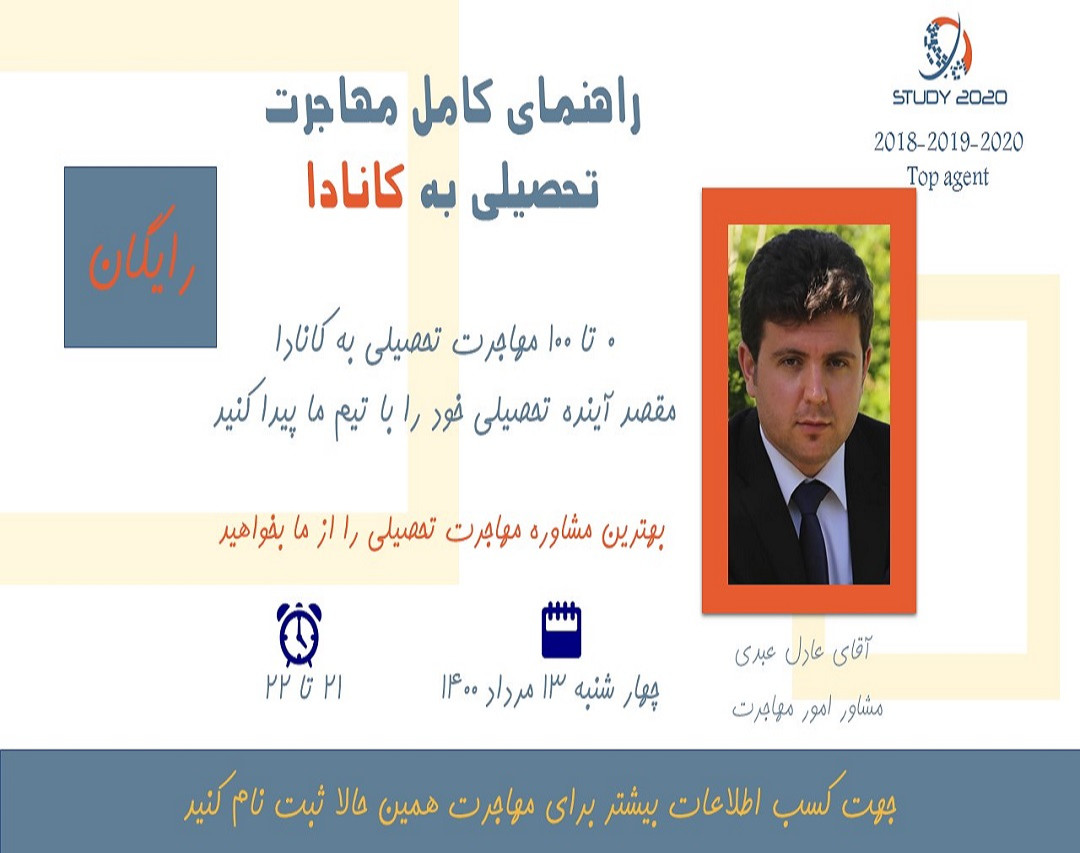 STUDY 2020
2018-2019-2020
Top agent

راهنمای کامل مهاجرت
تحصیلی به کانادا

رایگان

۰ تا ۱۰۰ مهاجرت تحصیلی به کانادا
مقصد آینده تحصیلی خود را با تیم ما پیدا کنید

بهترین مشاوره مهاجرت تحصیلی را از ما بخواهید

آقای عادل عبدی
مشاور امور مهاجرت

چهار شنبه ۱۳ مرداد ۱۴۰۰

۲۱ تا ۲۲

جهت کسب اطلاعات بیشتر برای مهاجرت همین حالا ثبت نام کنید